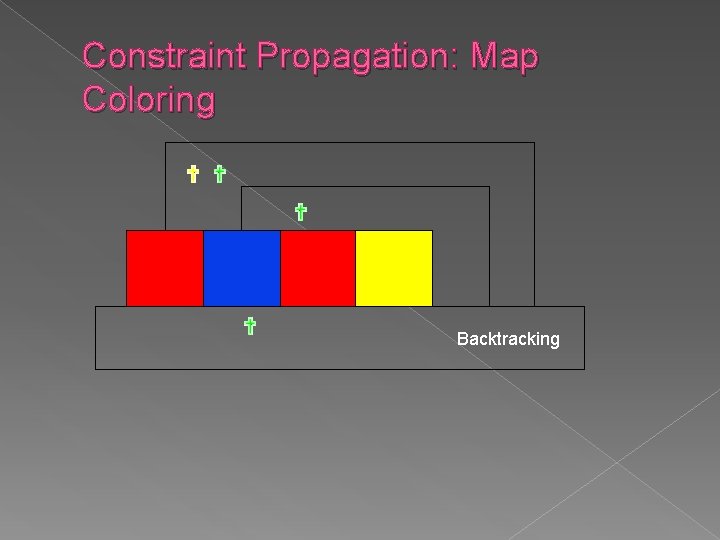 Constraint Propagation: Map Coloring

Backtracking